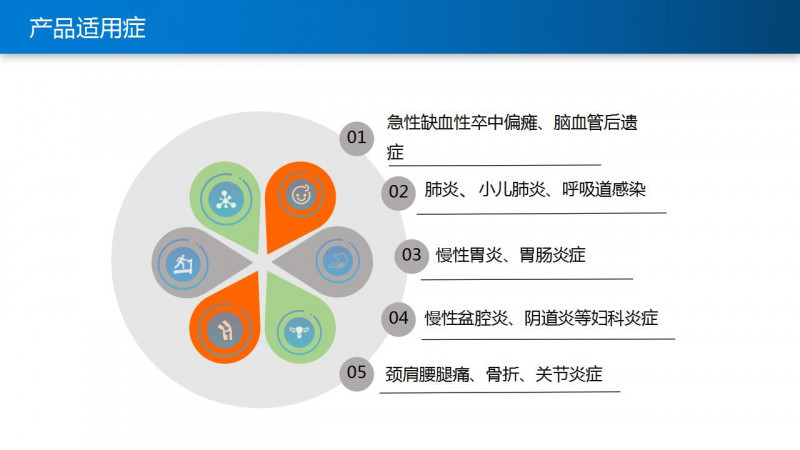 产品适用症

01 急性缺血性卒中偏瘫、脑血管后遗症

02 肺炎、小儿肺炎、呼吸道感染

03 慢性胃炎、胃肠炎症

04 慢性盆腔炎、阴道炎等妇科炎症

05 颈肩腰腿痛、骨折、关节炎症